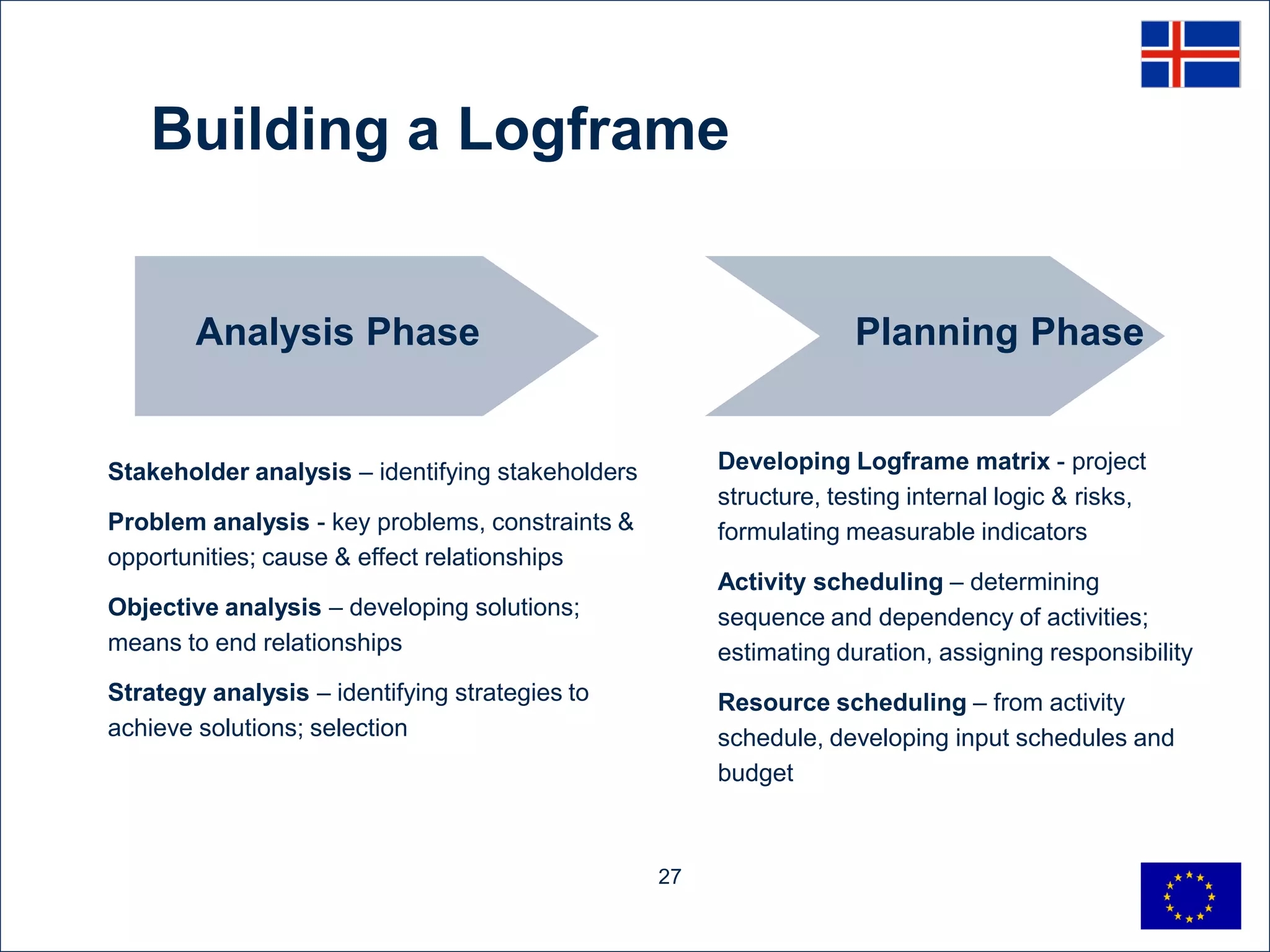 Building a Logframe

Analysis Phase

Stakeholder analysis – identifying stakeholders

Problem analysis - key problems, constraints & opportunities; cause & effect relationships

Objective analysis – developing solutions; means to end relationships

Strategy analysis – identifying strategies to achieve solutions; selection

Planning Phase

Developing Logframe matrix - project structure, testing internal logic & risks, formulating measurable indicators

Activity scheduling – determining sequence and dependency of activities; estimating duration, assigning responsibility

Resource scheduling – from activity schedule, developing input schedules and budget

27